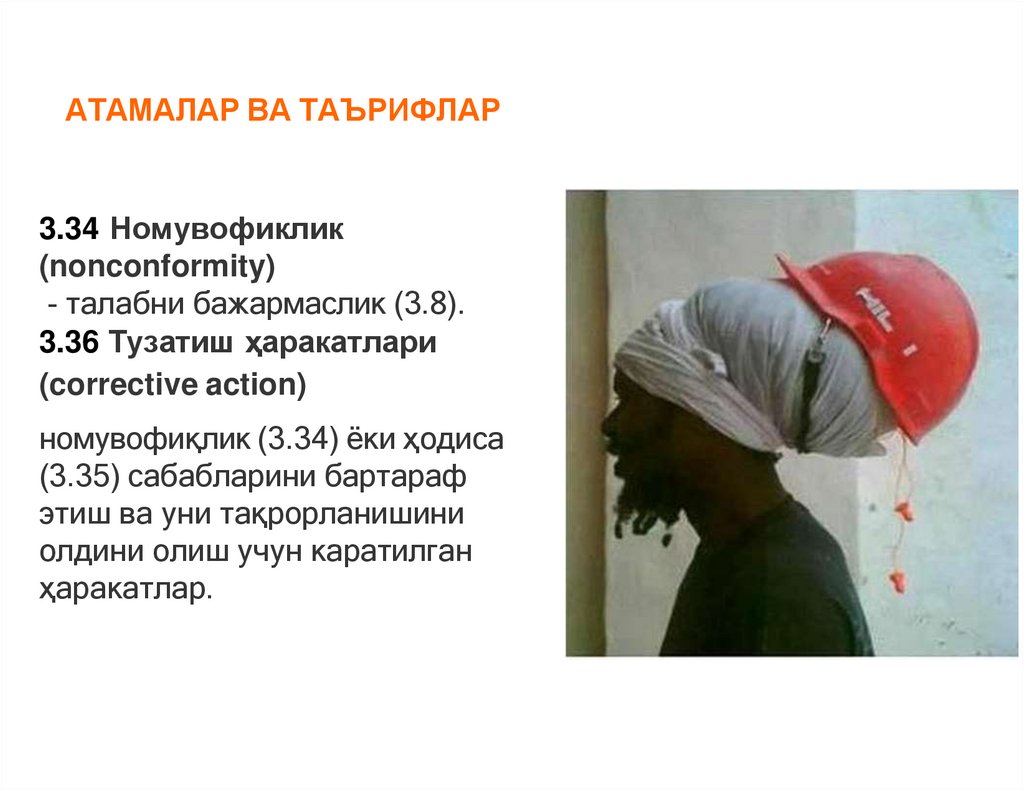 АТАМАЛАР ВА ТАЪРИФЛАР

3.34 Номувофиклик (nonconformity)
- талабни бажармаслик (3.8).
3.36 Тузатиш ҳаракатлари (corrective action)

номувофиқлик (3.34) ёки ҳодиса (3.35) сабабларини бартараф этиш ва уни такрорланишини олдини олиш учун каратилган ҳаракатлар.